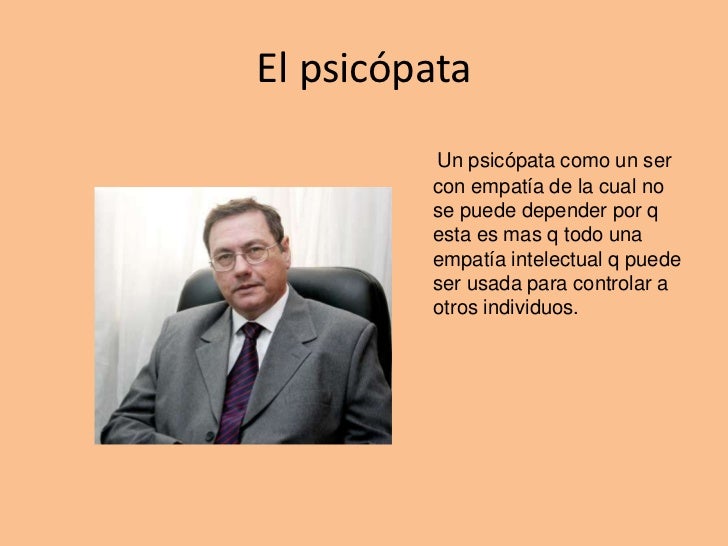 El psicópata

Un psicópata como un ser con empatía de la cual no se puede depender por q esta es mas q todo una empatía intelectual q puede ser usada para controlar a otros individuos.